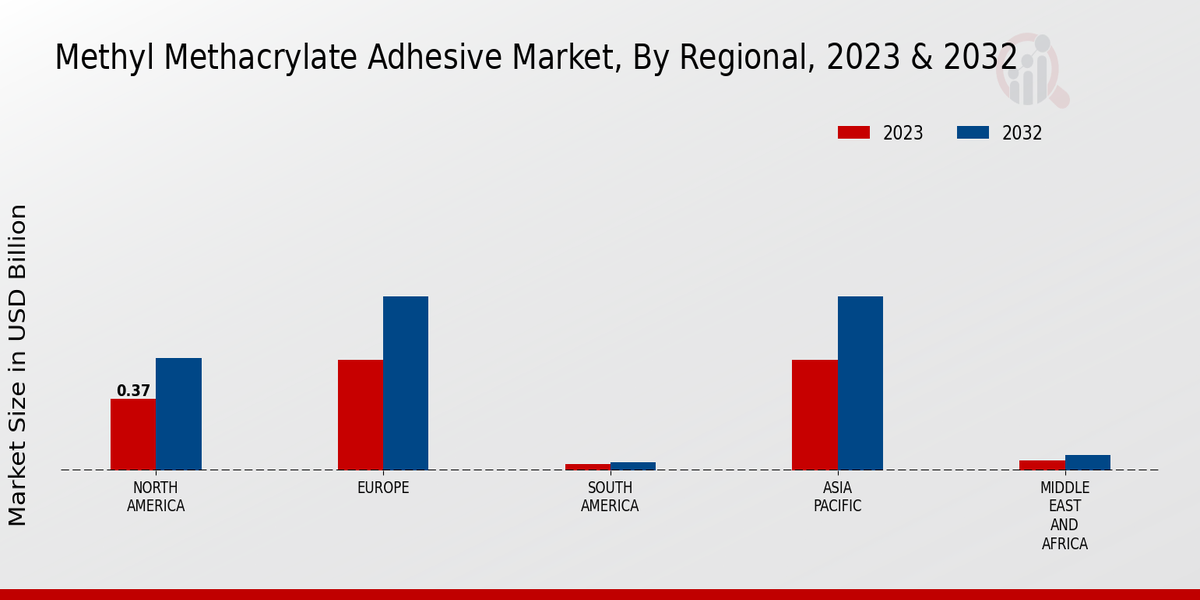 Methyl Methacrylate Adhesive Market, By Regional, 2023 & 2032

2023 2032

Market Size in USD Billion

0.37

NORTH AMERICA

EUROPE

SOUTH AMERICA

ASIA PACIFIC

MIDDLE EAST AND AFRICA